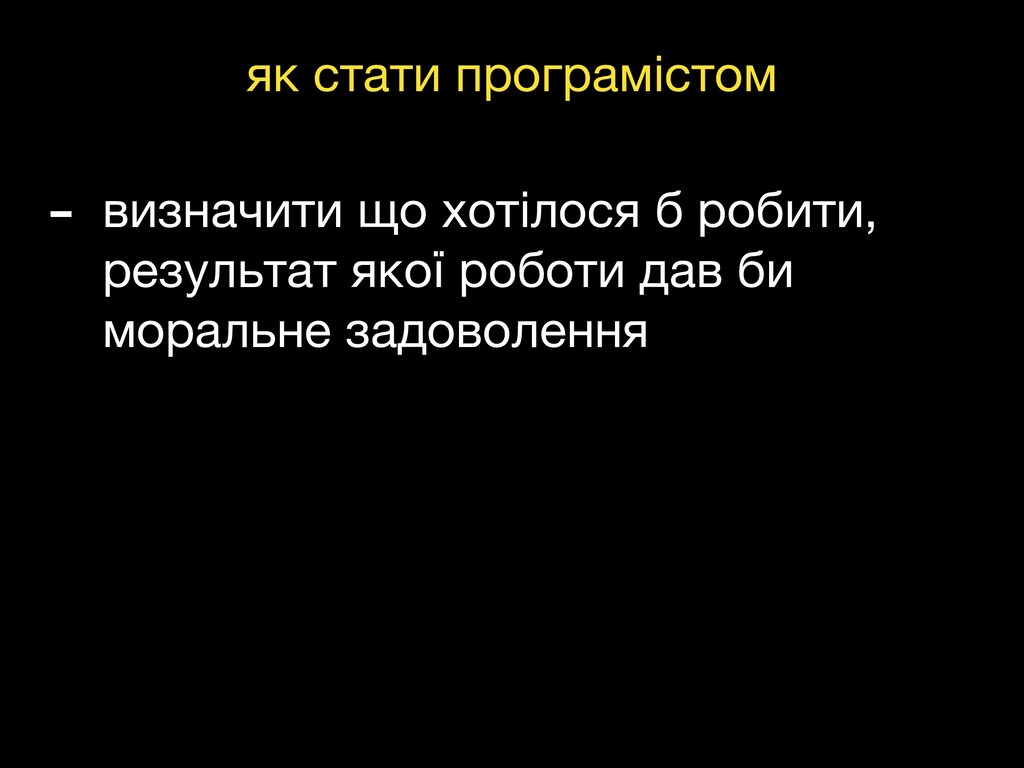 як стати програмістом

- визначити що хотілося б робити, результат якої роботи дав би моральне задоволення